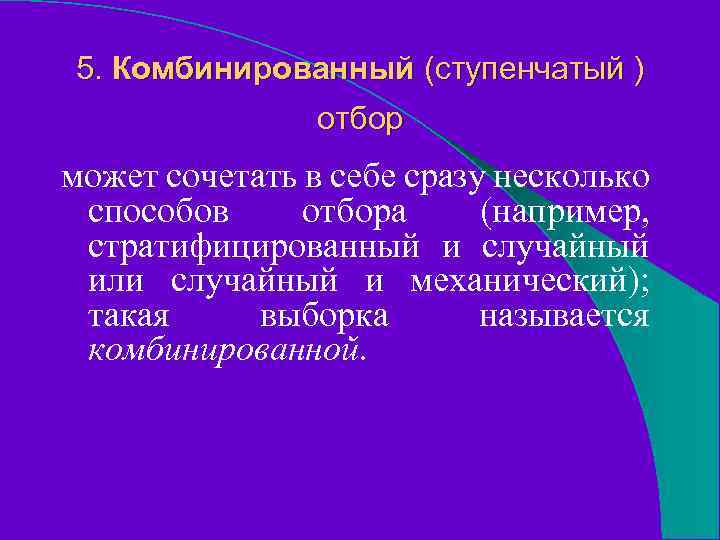 5. Комбинированный (ступенчатый ) отбор

может сочетать в себе сразу несколько способов отбора (например, стратифицированный и случайный или случайный и механический); такая выборка называется комбинированной.